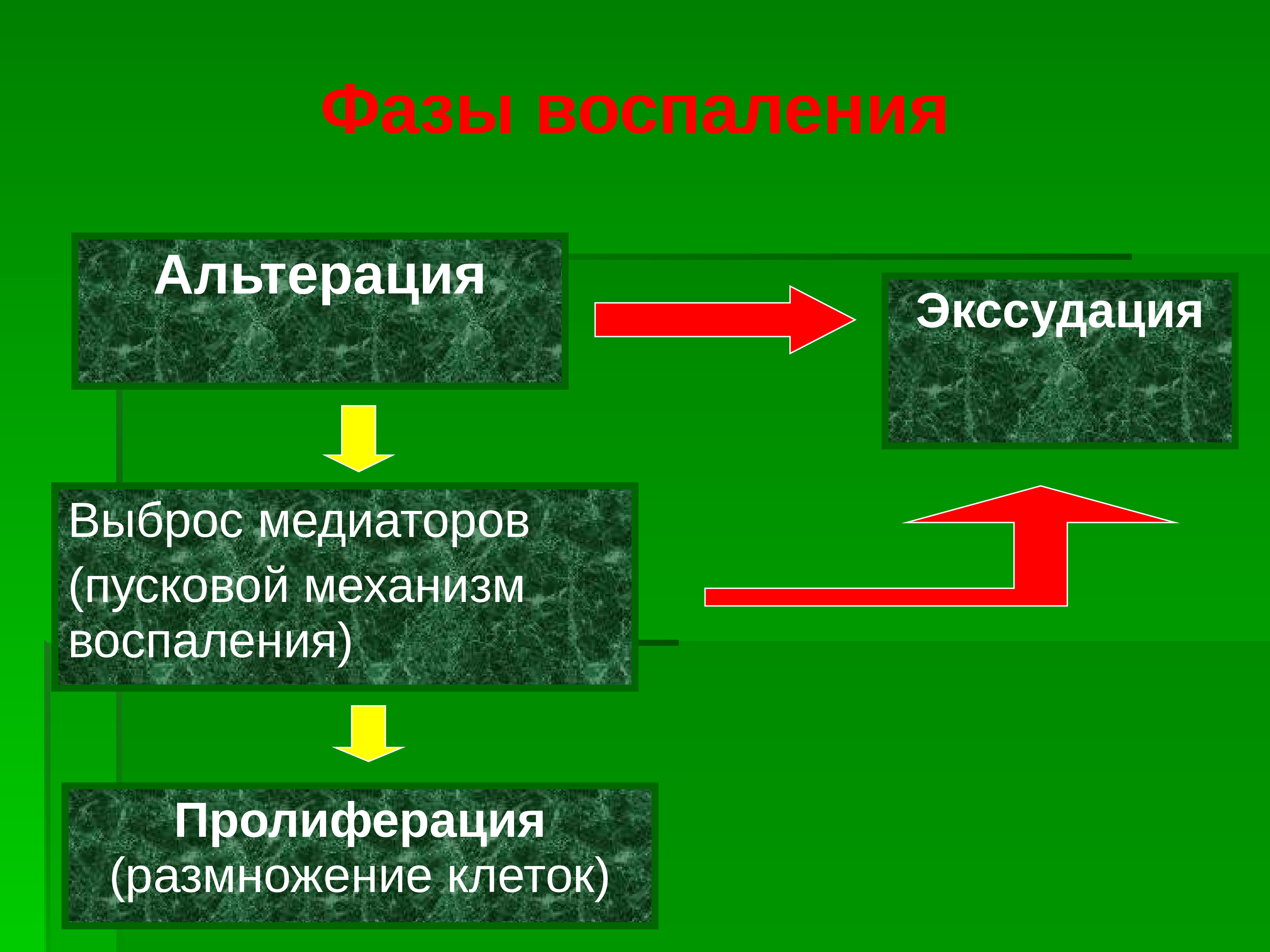 Фазы воспаления

Альтерация

Экссудация

Выброс медиаторов (пусковой механизм воспаления)

Пролиферация (размножение клеток)